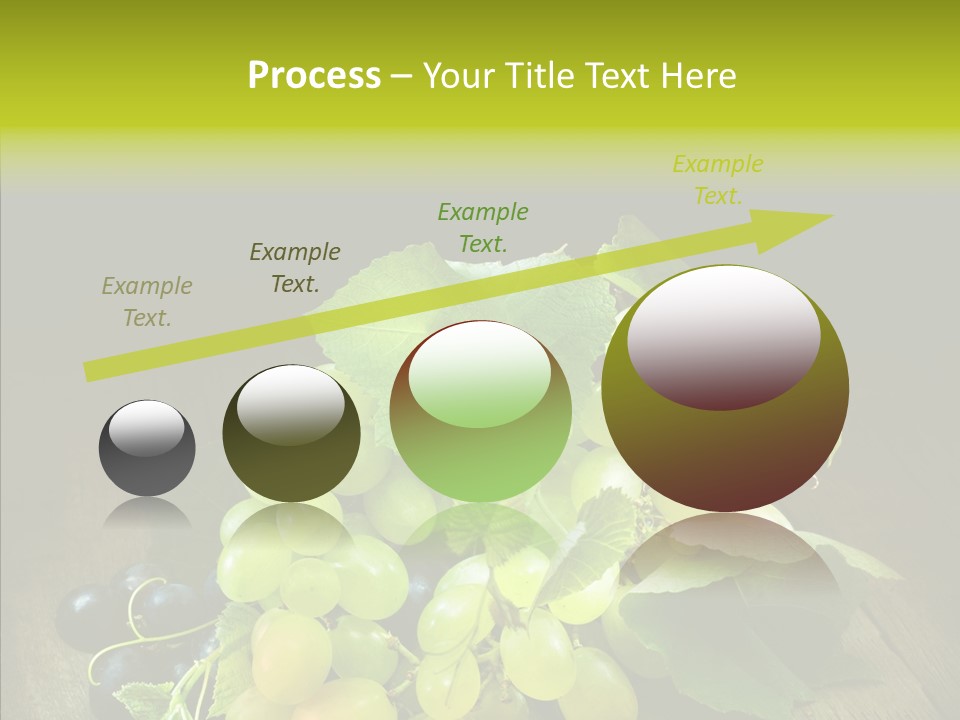 Process – Your Title Text Here

Example Text.

Example Text.

Example Text.

Example Text.